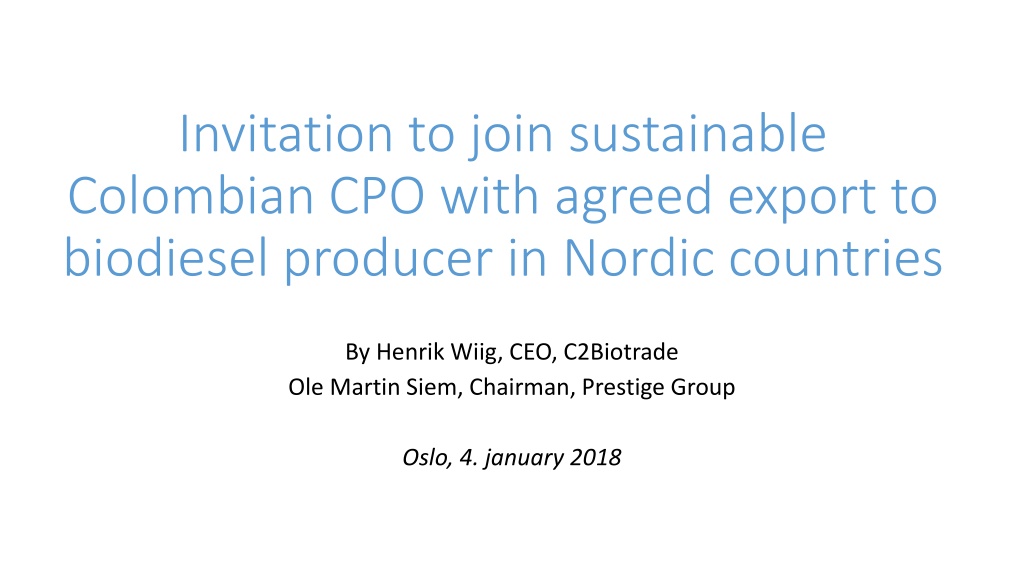 Invitation to join sustainable Colombian CPO with agreed export to biodiesel producer in Nordic countries

By Henrik Wiig, CEO, C2Biotrade
Ole Martin Siem, Chairman, Prestige Group

Oslo, 4. january 2018